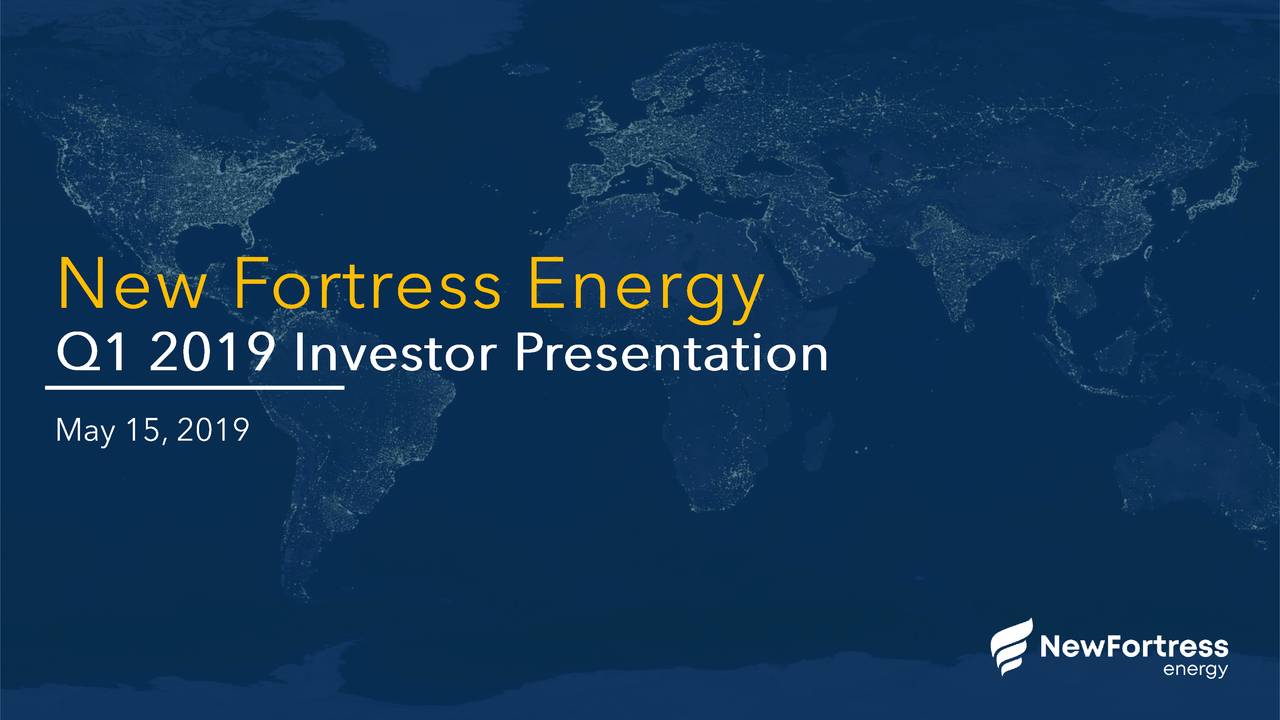 New Fortress Energy
Q1 2019 Investor Presentation

May 15, 2019

NewFortress
energy